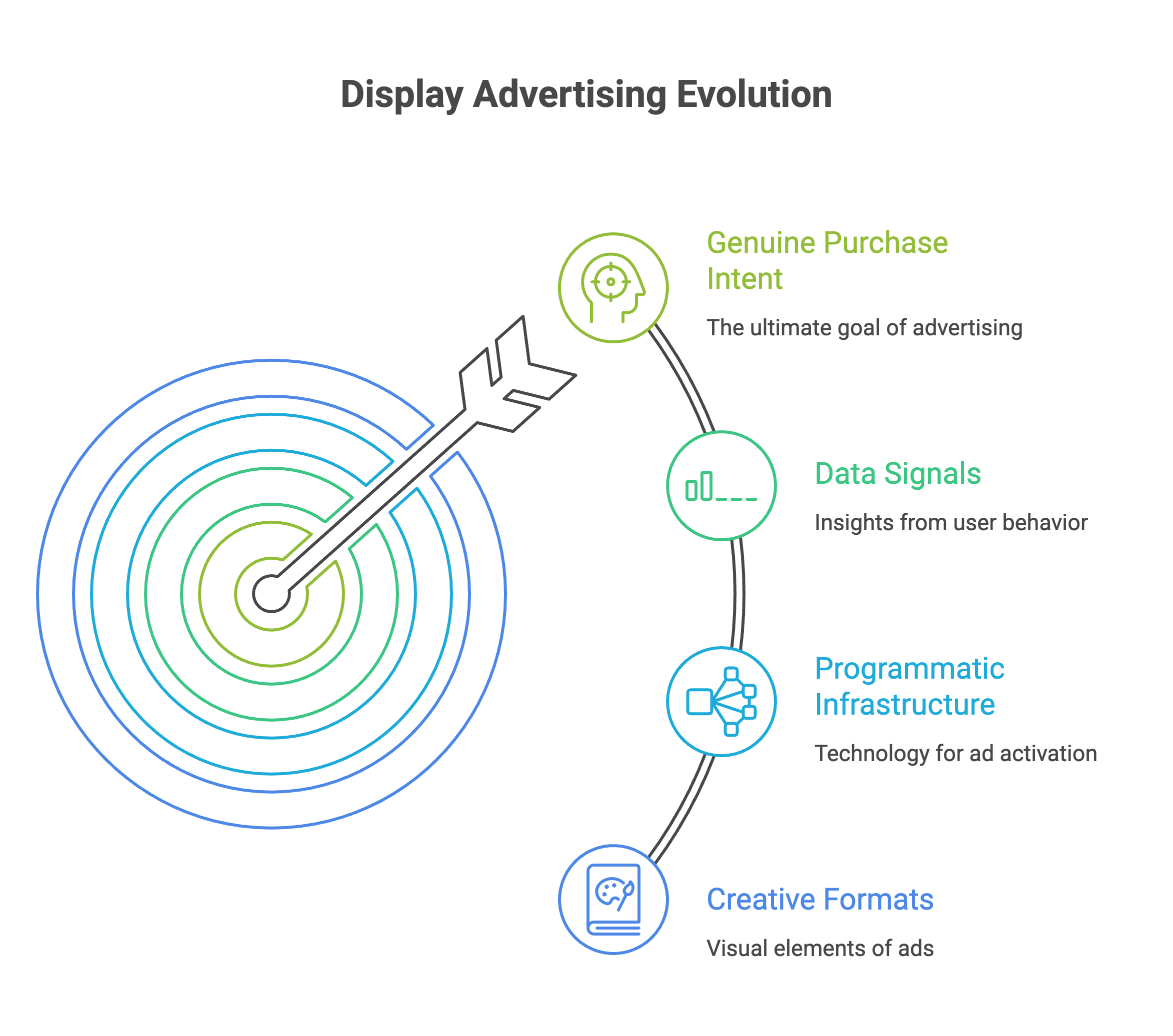 Display Advertising Evolution

Genuine Purchase Intent

The ultimate goal of advertising

Data Signals

Insights from user behavior

Programmatic Infrastructure

Technology for ad activation

Creative Formats

Visual elements of ads